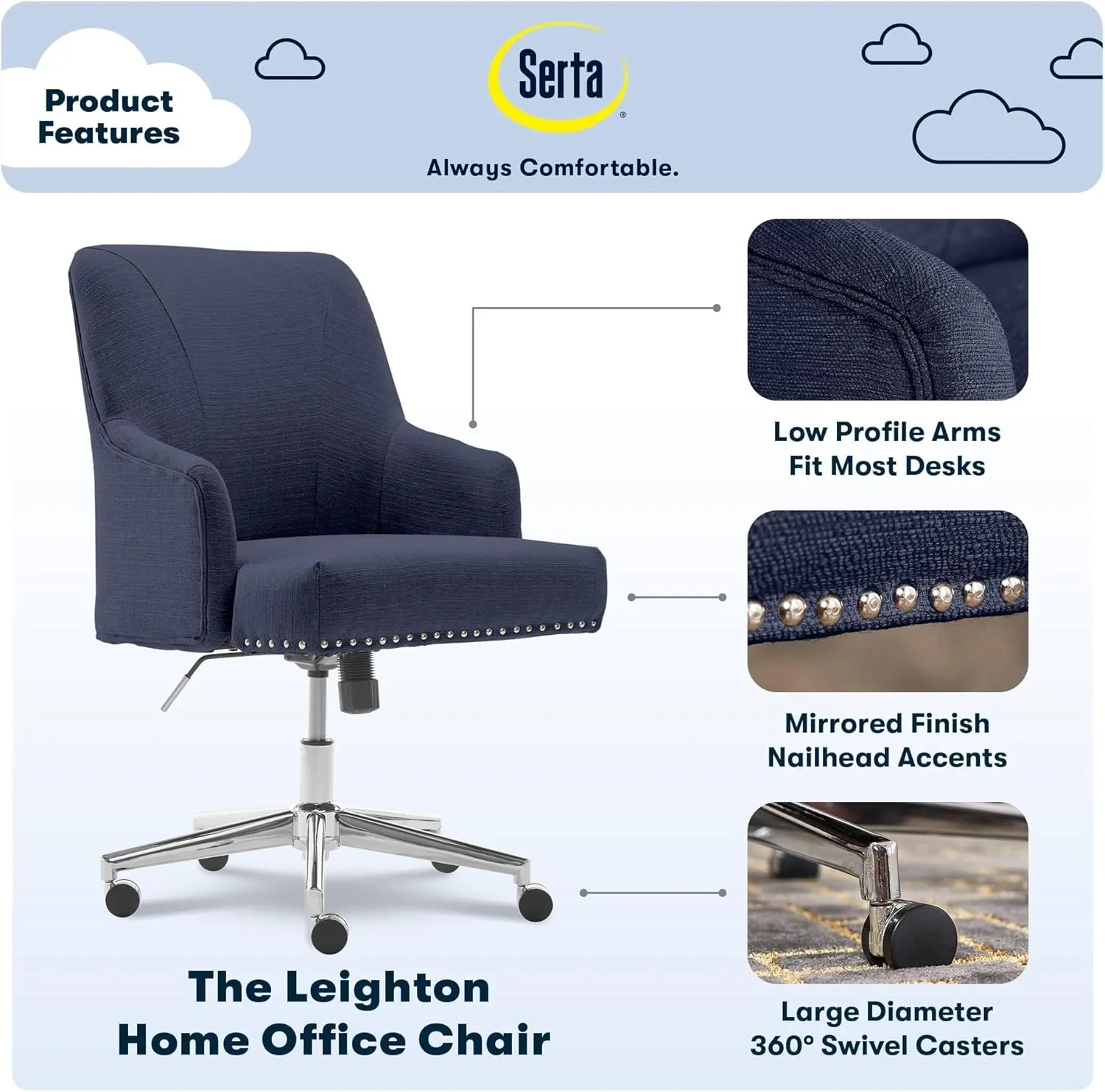 Product Features

Serta®

Always Comfortable.

Low Profile Arms Fit Most Desks

Mirrored Finish Nailhead Accents

Large Diameter 360° Swivel Casters

The Leighton Home Office Chair